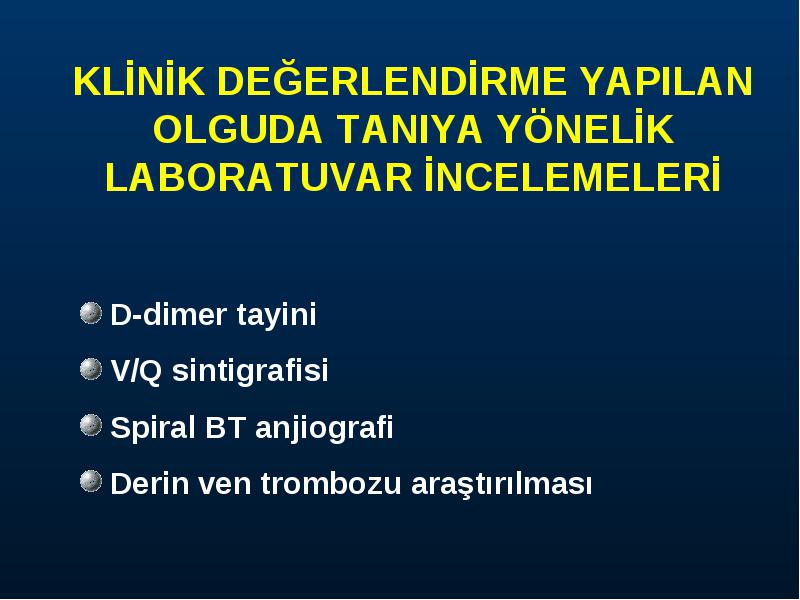 KLİNİK DEĞERLENDİRME YAPILAN OLGUDA TANIYA YÖNELİK LABORATUVAR İNCELEMELERİ

D-dimer tayini
V/Q sintigrafisi
Spiral BT anjiografi
Derin ven trombozu araştırılması